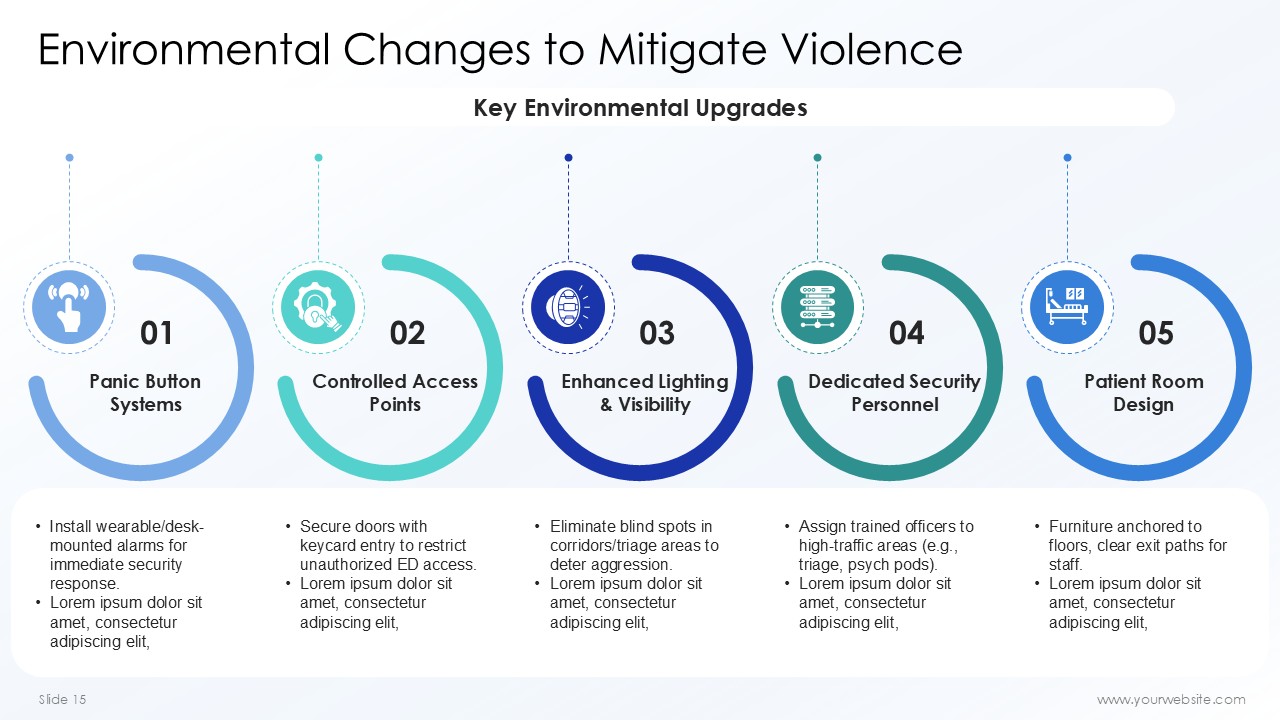 Environmental Changes to Mitigate Violence

Key Environmental Upgrades

01

Panic Button Systems

02

Controlled Access Points

03

Enhanced Lighting & Visibility

04

Dedicated Security Personnel

05

Patient Room Design

• Install wearable/desk-mounted alarms for immediate security response.
• Lorem ipsum dolor sit amet, consectetur adipiscing elit,

• Secure doors with keycard entry to restrict unauthorized ED access.
• Lorem ipsum dolor sit amet, consectetur adipiscing elit,

• Eliminate blind spots in corridors/triage areas to deter aggression.
• Lorem ipsum dolor sit amet, consectetur adipiscing elit,

• Assign trained officers to high-traffic areas (e.g., triage, psych pods).
• Lorem ipsum dolor sit amet, consectetur adipiscing elit,

• Furniture anchored to floors, clear exit paths for staff.
• Lorem ipsum dolor sit amet, consectetur adipiscing elit,

Slide 15

www.yourwebsite.com